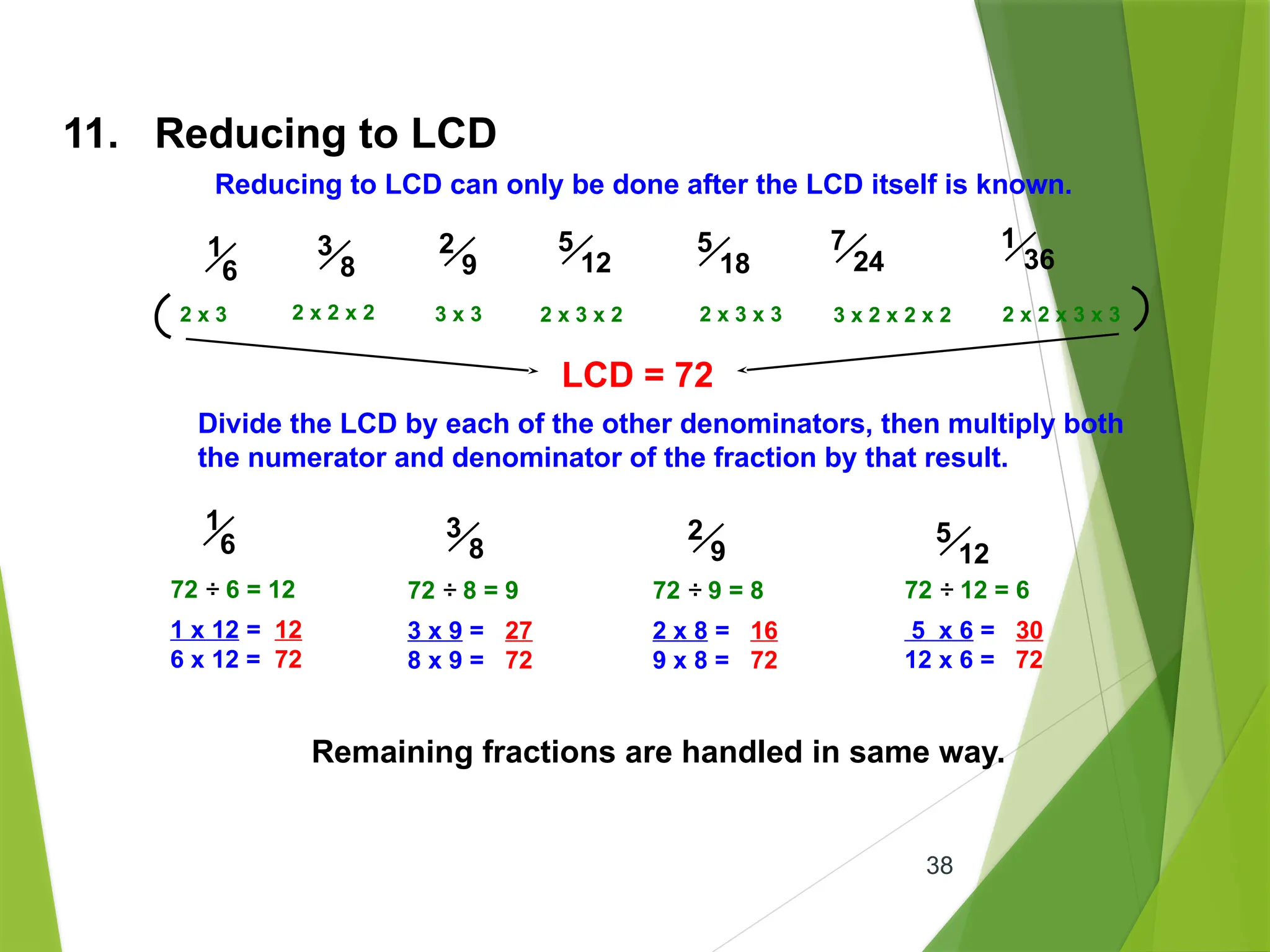 11. Reducing to LCD

Reducing to LCD can only be done after the LCD itself is known.

$\frac{1}{6}$ $\frac{3}{8}$ $\frac{2}{9}$ $\frac{5}{12}$ $\frac{5}{18}$ $\frac{7}{24}$ $\frac{1}{36}$

( 2 x 3 2 x 2 x 2 3 x 3 2 x 3 x 2 2 x 3 x 3 3 x 2 x 2 x 2 2 x 2 x 3 x 3 )

LCD = 72

Divide the LCD by each of the other denominators, then multiply both the numerator and denominator of the fraction by that result.

$\frac{1}{6}$

72 ÷ 6 = 12

1 x 12 = 12
6 x 12 = 72

$\frac{3}{8}$

72 ÷ 8 = 9

3 x 9 = 27
8 x 9 = 72

$\frac{2}{9}$

72 ÷ 9 = 8

2 x 8 = 16
9 x 8 = 72

$\frac{5}{12}$

72 ÷ 12 = 6

5 x 6 = 30
12 x 6 = 72

Remaining fractions are handled in same way.

38